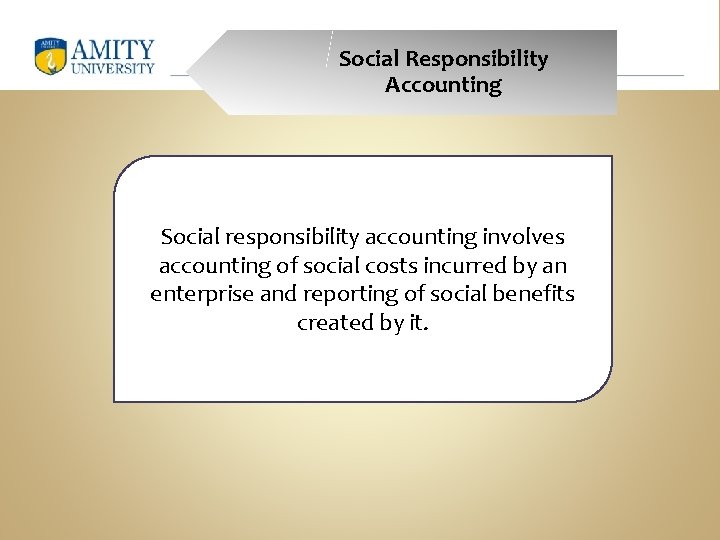 AMITY
UNIVERSITY

Social Responsibility Accounting

Social responsibility accounting involves accounting of social costs incurred by an enterprise and reporting of social benefits created by it.